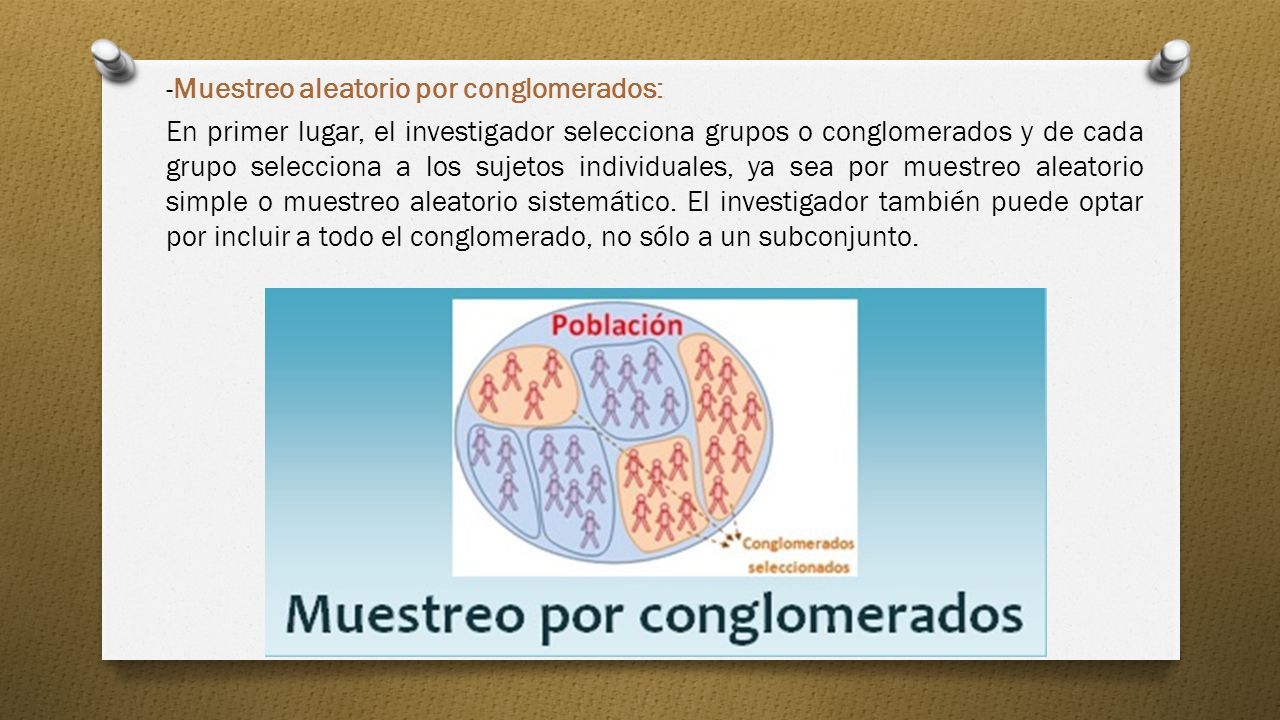 -Muestreo aleatorio por conglomerados:

En primer lugar, el investigador selecciona grupos o conglomerados y de cada grupo selecciona a los sujetos individuales, ya sea por muestreo aleatorio simple o muestreo aleatorio sistemático. El investigador también puede optar por incluir a todo el conglomerado, no sólo a un subconjunto.

Población

Conglomerados seleccionados

Muestreo por conglomerados